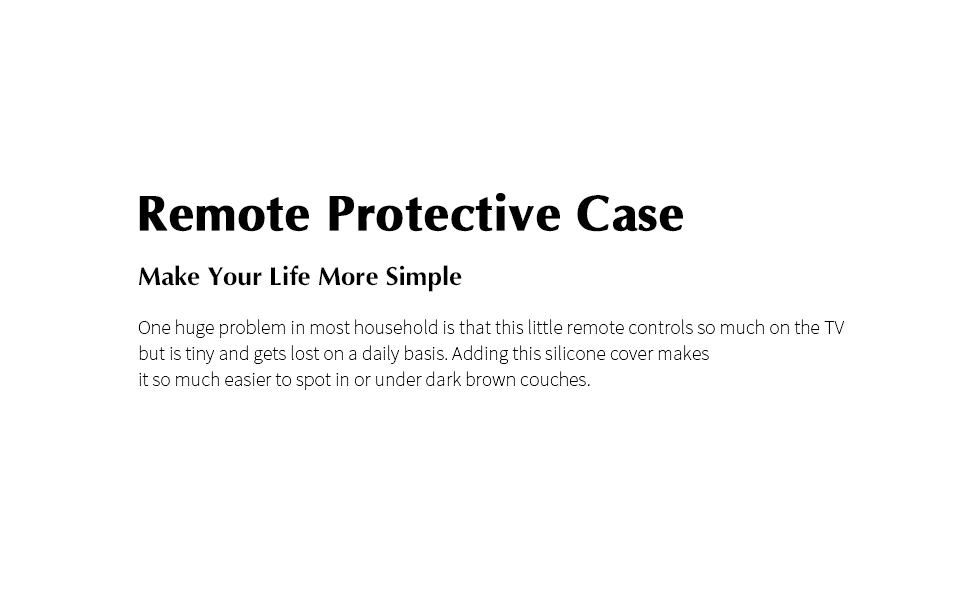 Remote Protective Case

Make Your Life More Simple

One huge problem in most household is that this little remote controls so much on the TV but is tiny and gets lost on a daily basis. Adding this silicone cover makes it so much easier to spot in or under dark brown couches.